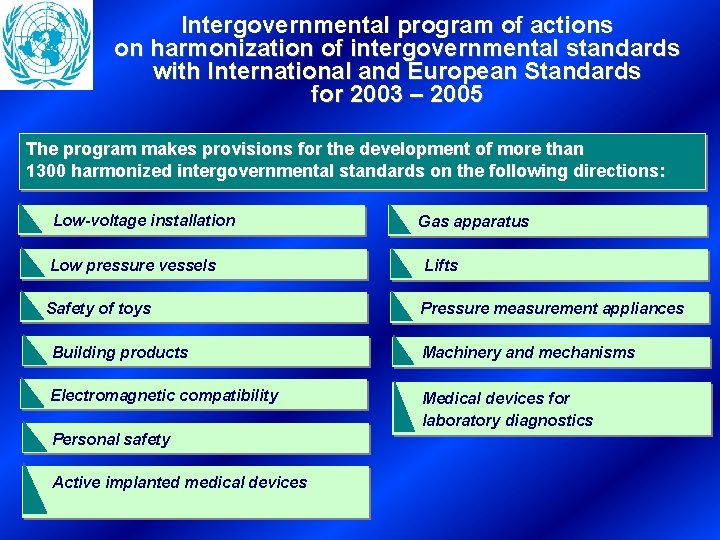 Intergovernmental program of actions on harmonization of intergovernmental standards with International and European Standards for 2003 – 2005

The program makes provisions for the development of more than 1300 harmonized intergovernmental standards on the following directions:

Low-voltage installation

Low pressure vessels

Safety of toys

Building products

Electromagnetic compatibility

Personal safety

Active implanted medical devices

Gas apparatus

Lifts

Pressure measurement appliances

Machinery and mechanisms

Medical devices for laboratory diagnostics